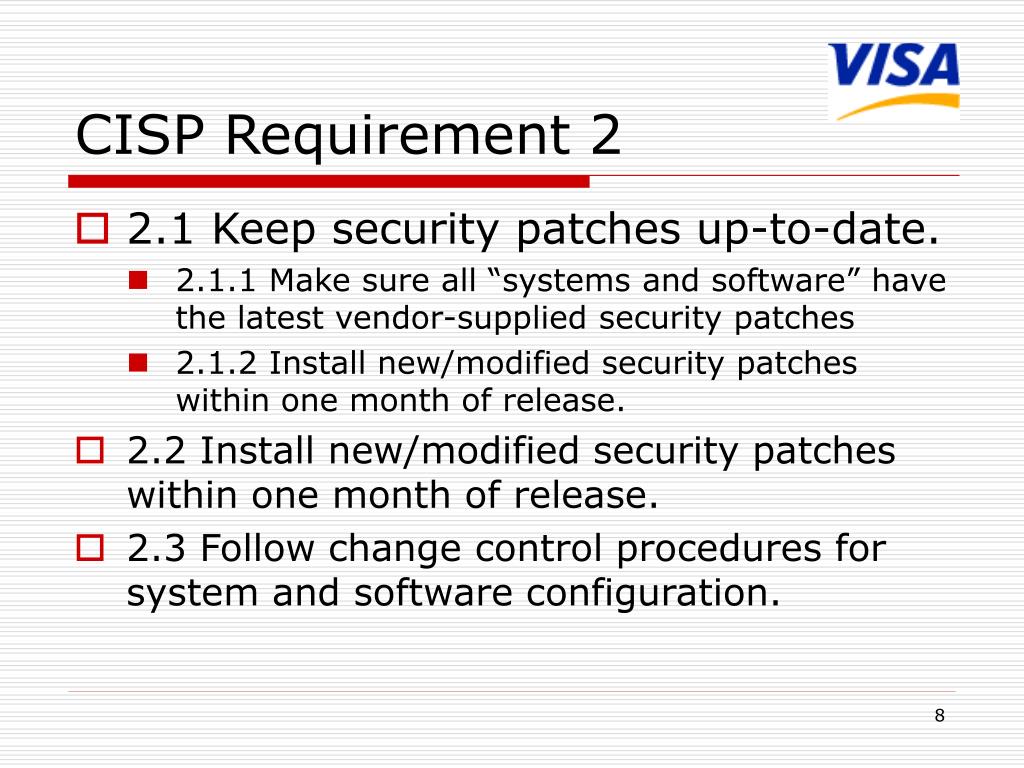 VISA

CISP Requirement 2

2.1 Keep security patches up-to-date.

2.1.1 Make sure all “systems and software” have the latest vendor-supplied security patches

2.1.2 Install new/modified security patches within one month of release.

2.2 Install new/modified security patches within one month of release.

2.3 Follow change control procedures for system and software configuration.

8